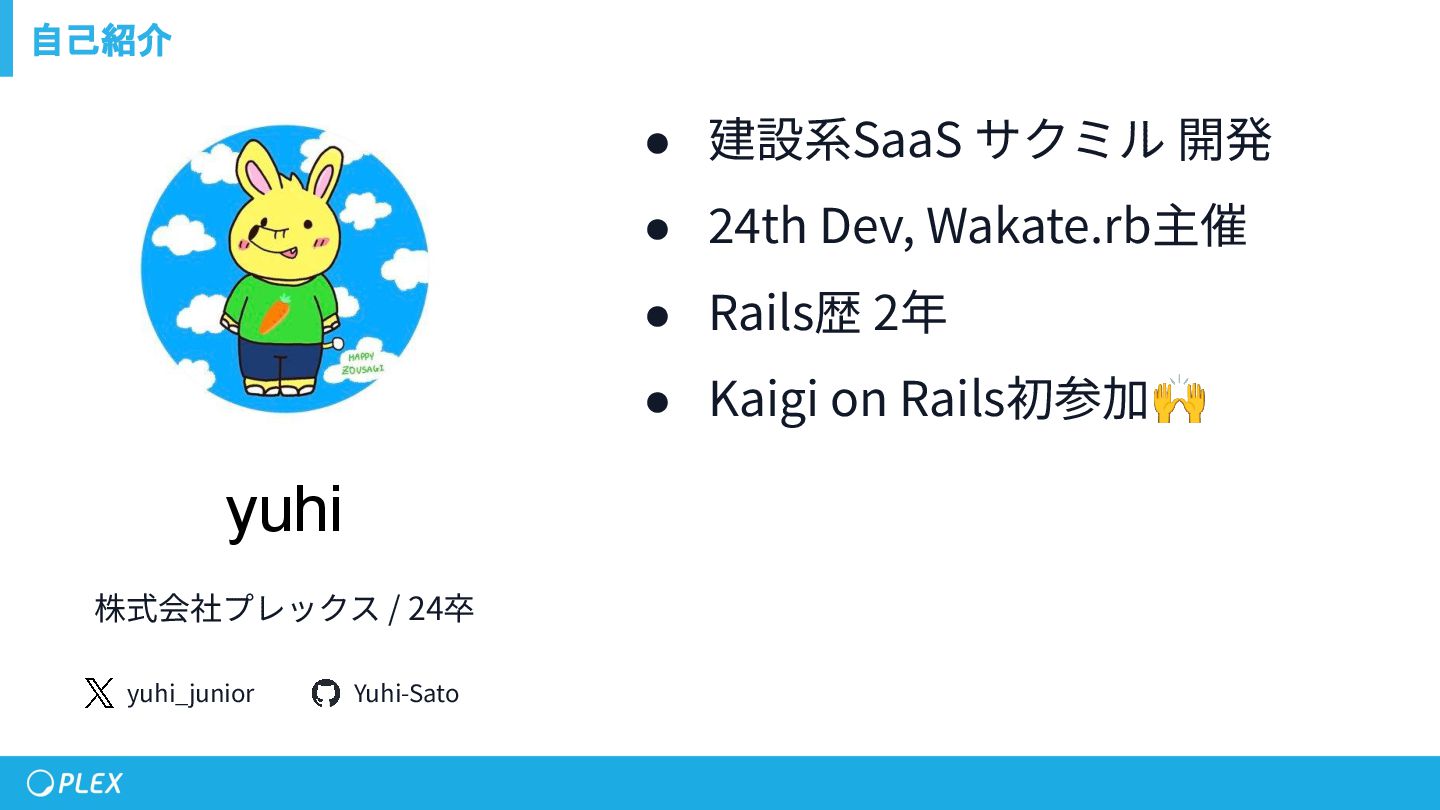 自己紹介

HAPPY ZOUSAGI

yuhi

株式会社プレックス / 24卒

yuhi_junior Yuhi-Sato

● 建設系SaaS サクミル 開発
● 24th Dev, Wakate.rb主催
● Rails歴 2年
● Kaigi on Rails初参加🙌

PLEX